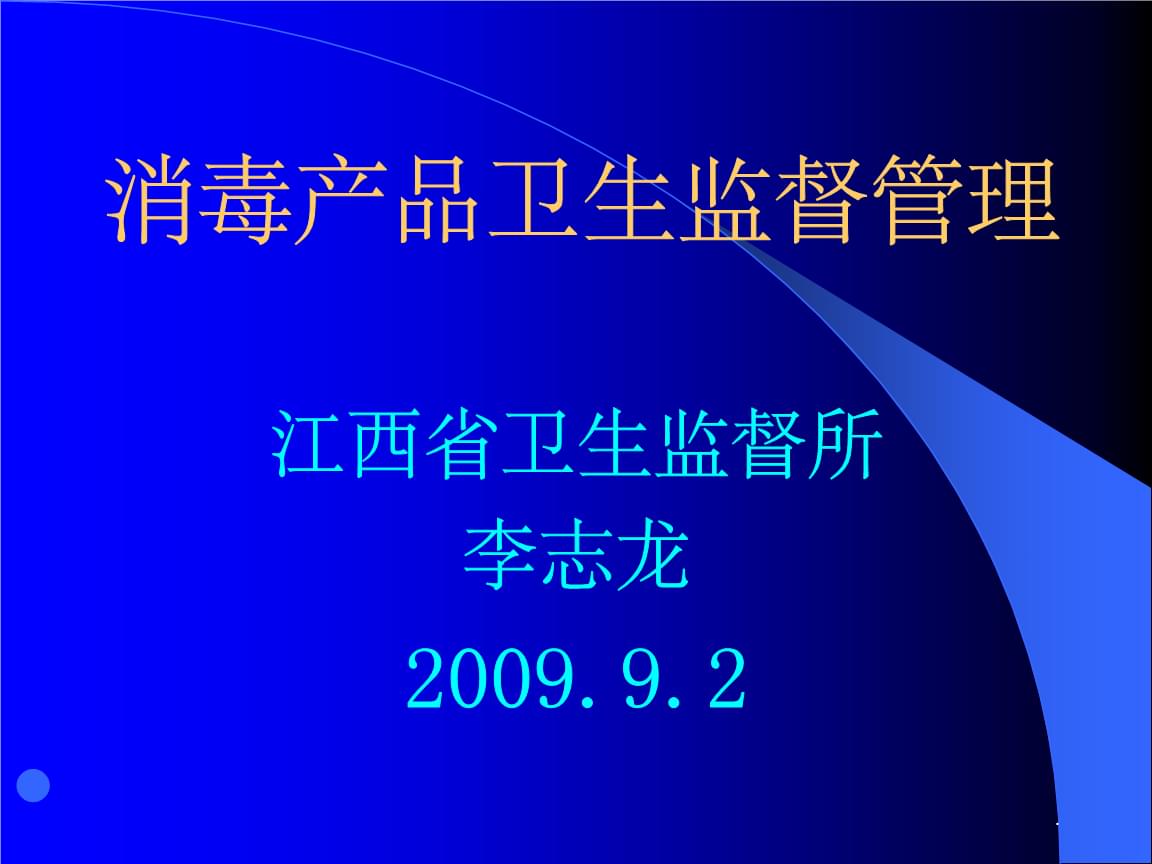 消毒产品卫生监督管理

江西省卫生监督所
李志龙
2009.9.2